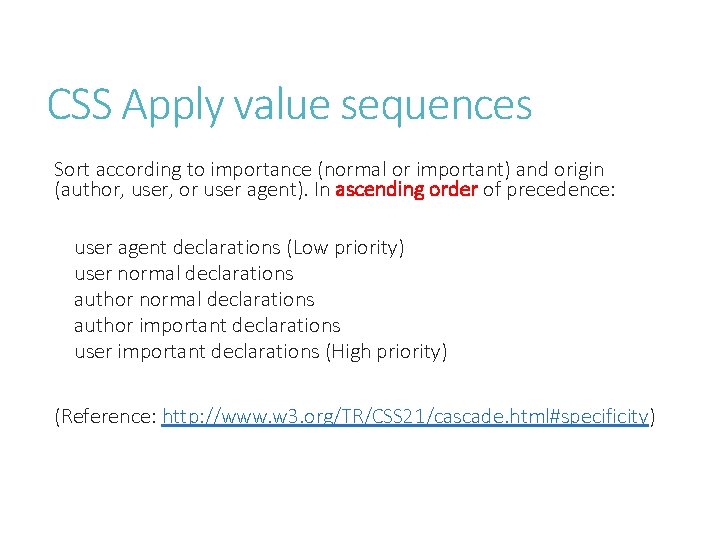 CSS Apply value sequences

Sort according to importance (normal or important) and origin (author, user, or user agent). In ascending order of precedence:

user agent declarations (Low priority)
user normal declarations
author normal declarations
author important declarations
user important declarations (High priority)

(Reference: http://www.w3.org/TR/CSS21/cascade.html#specificity)